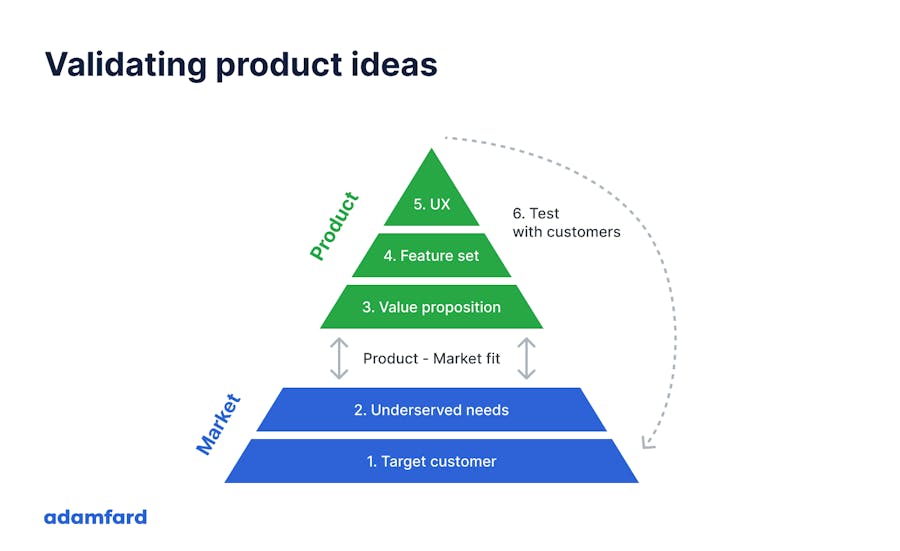 Validating product ideas

Product

5. UX

6. Test with customers

4. Feature set

3. Value proposition

Product - Market fit

Market

2. Underserved needs

1. Target customer

adamfard